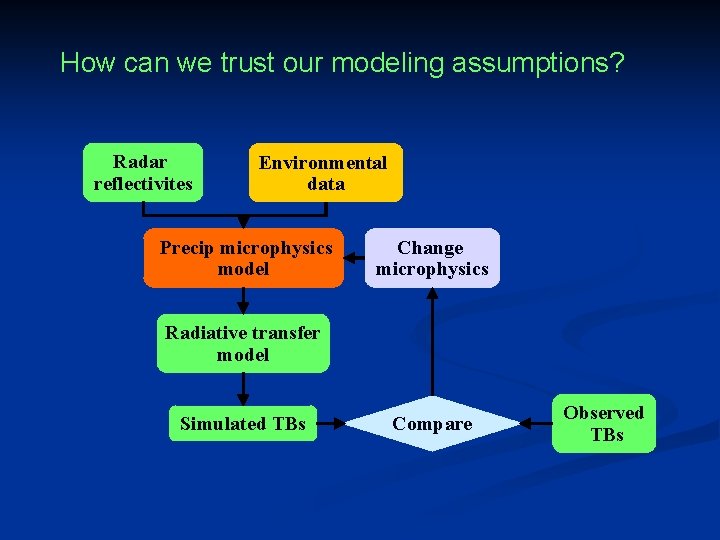 How can we trust our modeling assumptions?

Radar reflectivites

Environmental data

Precip microphysics model

Change microphysics

Radiative transfer model

Simulated TBs

Compare

Observed TBs